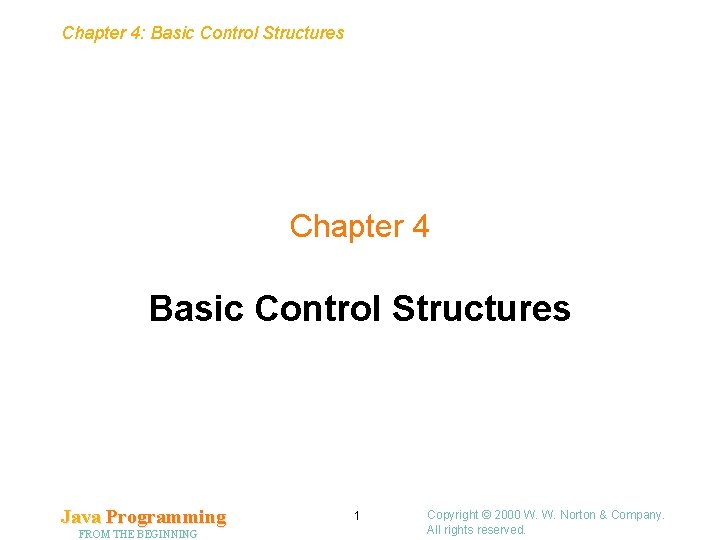 Chapter 4: Basic Control Structures

Chapter 4

Basic Control Structures

Java Programming
FROM THE BEGINNING

1

Copyright © 2000 W. W. Norton & Company.
All rights reserved.